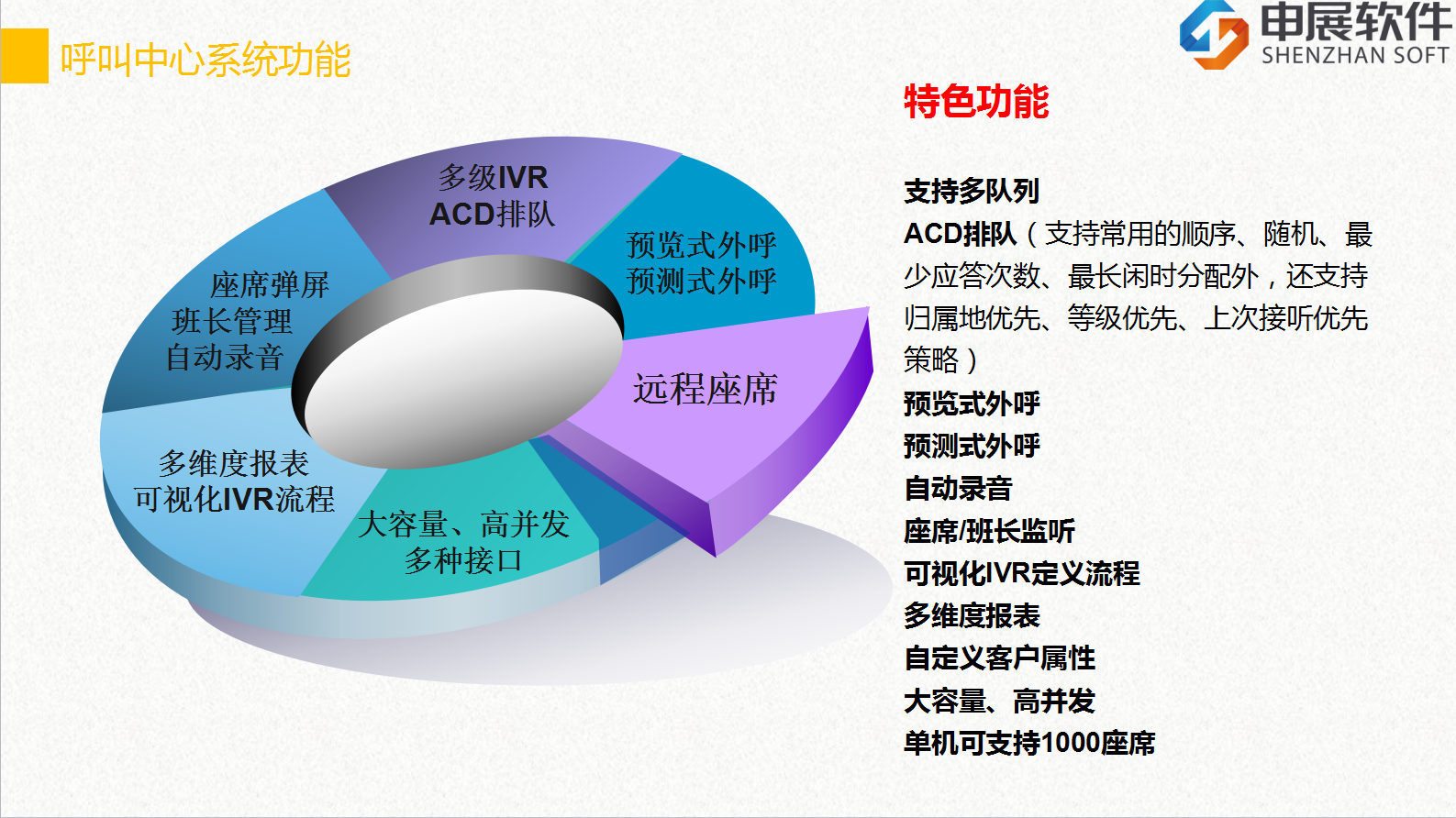 呼叫中心系统功能

申展软件
SHENZHAN SOFT

多级IVR
ACD排队

预览式外呼
预测式外呼

座席弹屏
班长管理
自动录音

远程座席

多维度报表
可视化IVR流程

大容量、高并发
多种接口

特色功能

支持多队列
ACD排队（支持常用的顺序、随机、最少应答次数、最长闲时分配外，还支持归属地优先、等级优先、上次接听优先策略）
预览式外呼
预测式外呼
自动录音
座席/班长监听
可视化IVR定义流程
多维度报表
自定义客户属性
大容量、高并发
单机可支持1000座席